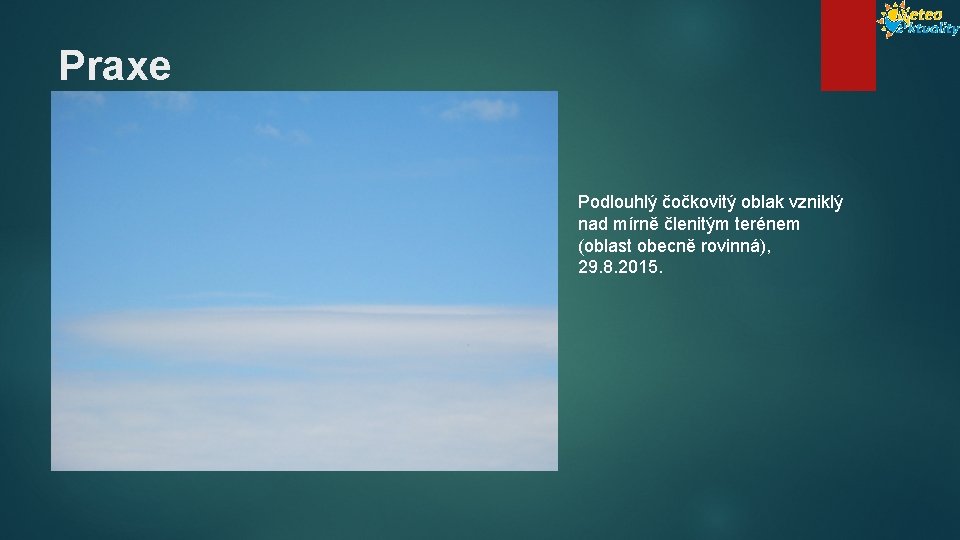 Meteo Aktuality

Praxe

Podlouhlý čočkovitý oblak vzniklý nad mírně členitým terénem (oblast obecně rovinná), 29.8.2015.